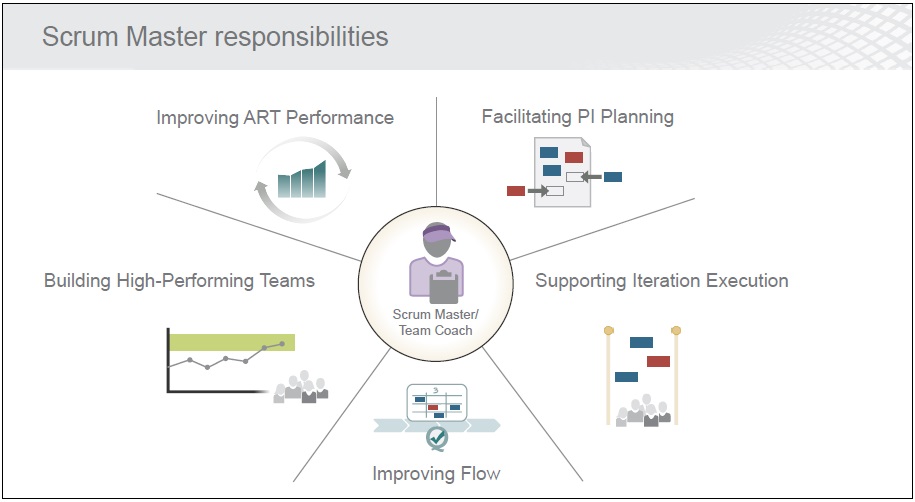 Scrum Master responsibilities

Improving ART Performance

Facilitating PI Planning

Building High-Performing Teams

Scrum Master/
Team Coach

Supporting Iteration Execution

Improving Flow